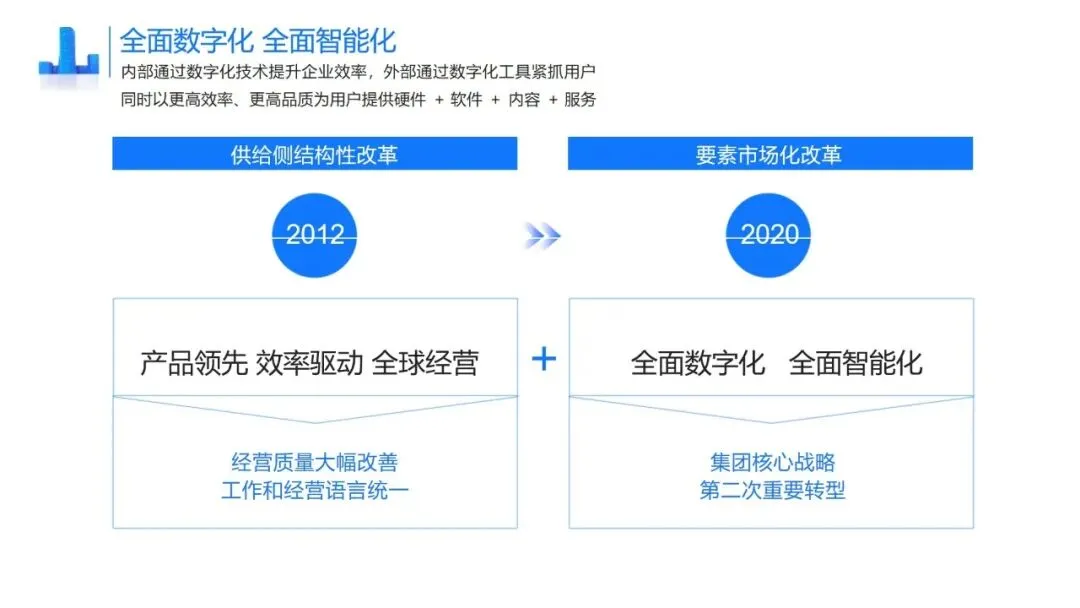 全面数字化 全面智能化

内部通过数字化技术提升企业效率，外部通过数字化工具紧抓用户

同时以更高效率、更高品质为用户提供硬件 + 软件 + 内容 + 服务

供给侧结构性改革

2012

产品领先 效率驱动 全球经营

经营质量大幅改善
工作和经营语言统一

+

要素市场化改革

2020

全面数字化 全面智能化

集团核心战略
第二次重要转型